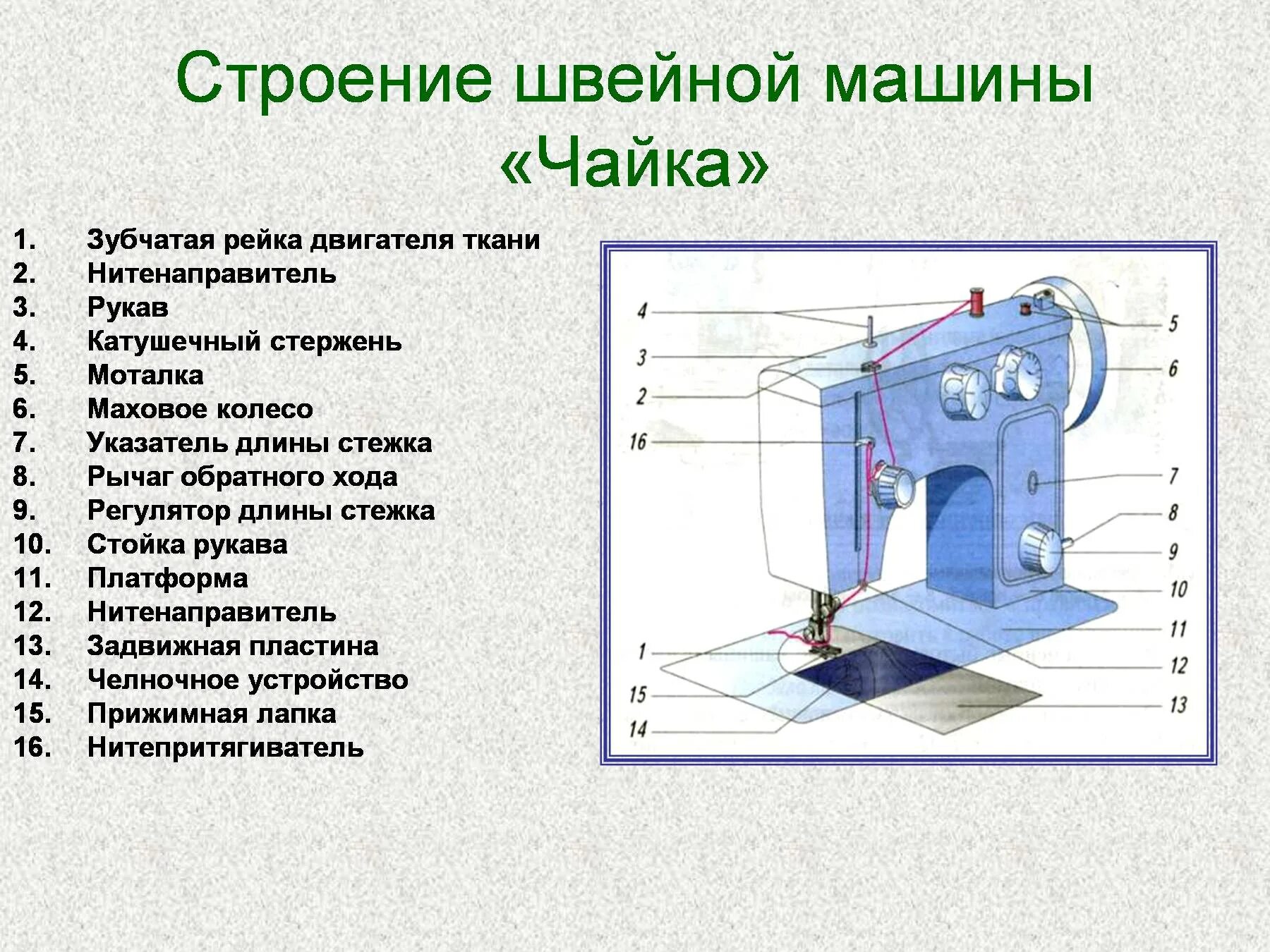 Строение швейной машины «Чайка»

1. Зубчатая рейка двигателя ткани
2. Нитенаправитель
3. Рукав
4. Катушечный стержень
5. Моталка
6. Маховое колесо
7. Указатель длины стежка
8. Рычаг обратного хода
9. Регулятор длины стежка
10. Стойка рукава
11. Платформа
12. Нитенаправитель
13. Задвижная пластина
14. Челночное устройство
15. Прижимная лапка
16. Нитепритягиватель

4
3
2
16
1
15
14
5
6
7
8
9
10
11
12
13